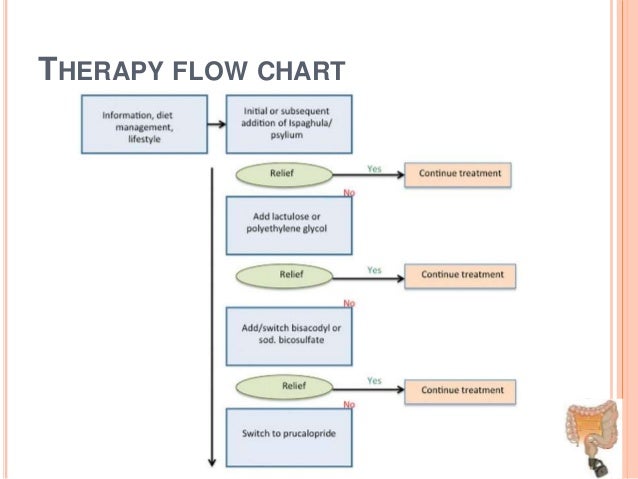 THERAPY FLOW CHART

Information, diet management, lifestyle

Initial or subsequent addition of Ispaghula/ psylium

Relief

Yes

Continue treatment

No

Add lactulose or polyethylene glycol

Relief

Yes

Continue treatment

No

Add/switch bisacodyl or sod. bicosulfate

Relief

Yes

Continue treatment

No

Switch to prucalopride